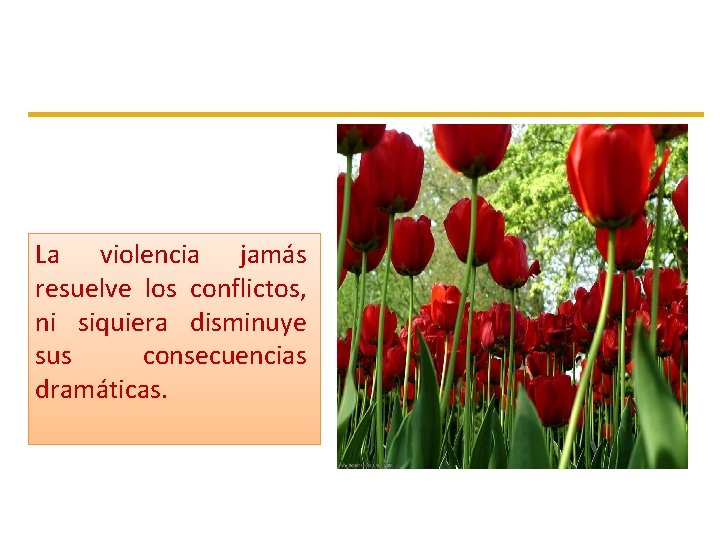 La violencia jamás resuelve los conflictos, ni siquiera disminuye sus consecuencias dramáticas.